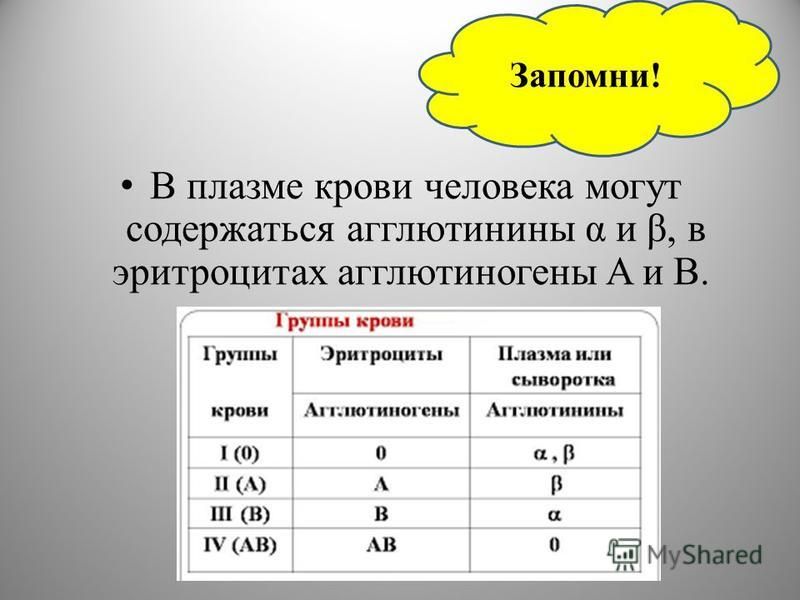 Запомни!

• В плазме крови человека могут содержаться агглютинины α и β, в эритроцитах агглютиногены А и В.

Группы крови

| Группы крови | Эритроциты Агглютиногены | Плазма или сыворотка Агглютинины |
|---|---|---|
| I (0) | 0 | α , β |
| II (A) | A | β |
| III (B) | B | α |
| IV (AB) | AB | 0 |

MyShared